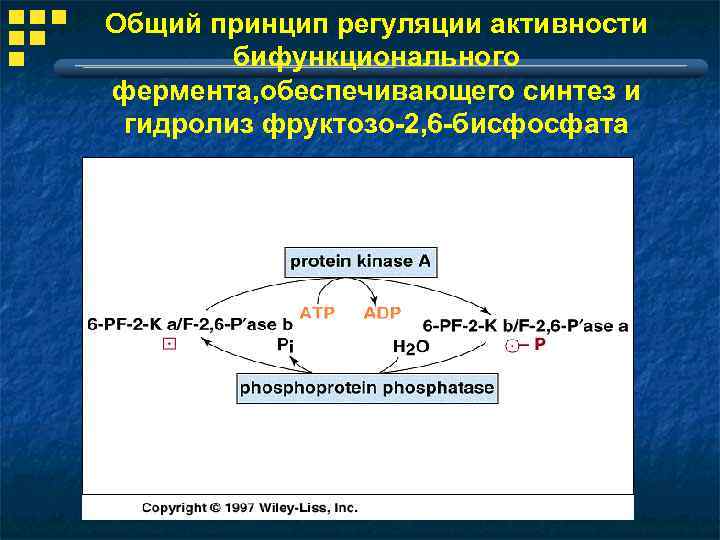 Общий принцип регуляции активности бифункционального фермента,обеспечивающего синтез и гидролиз фруктозо-2,6-бисфосфата

protein kinase A

ATP ADP

6-PF-2-K a/F-2,6-P'ase b

6-PF-2-K b/F-2,6-P'ase a

$P_i$

$H_2O$

– P

phosphoprotein phosphatase

Copyright © 1997 Wiley-Liss, Inc.